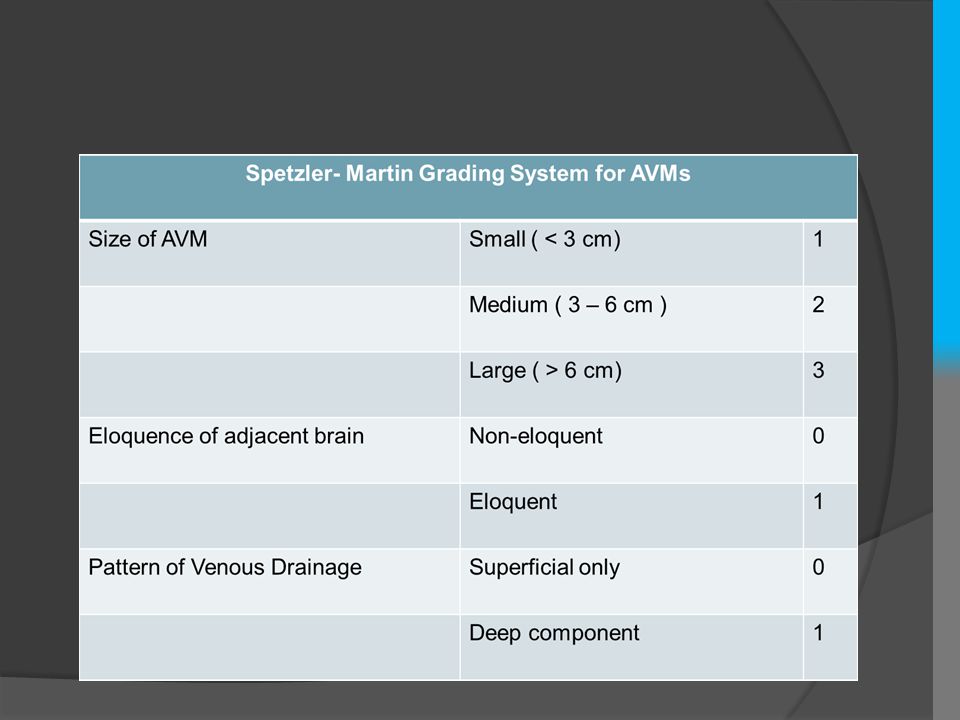 | Spetzler- Martin Grading System for AVMs | | |
|---|---|---|
| Size of AVM | Small ( < 3 cm) | 1 |
| | Medium ( 3 – 6 cm ) | 2 |
| | Large ( > 6 cm) | 3 |
| Eloquence of adjacent brain | Non-eloquent | 0 |
| | Eloquent | 1 |
| Pattern of Venous Drainage | Superficial only | 0 |
| | Deep component | 1 |